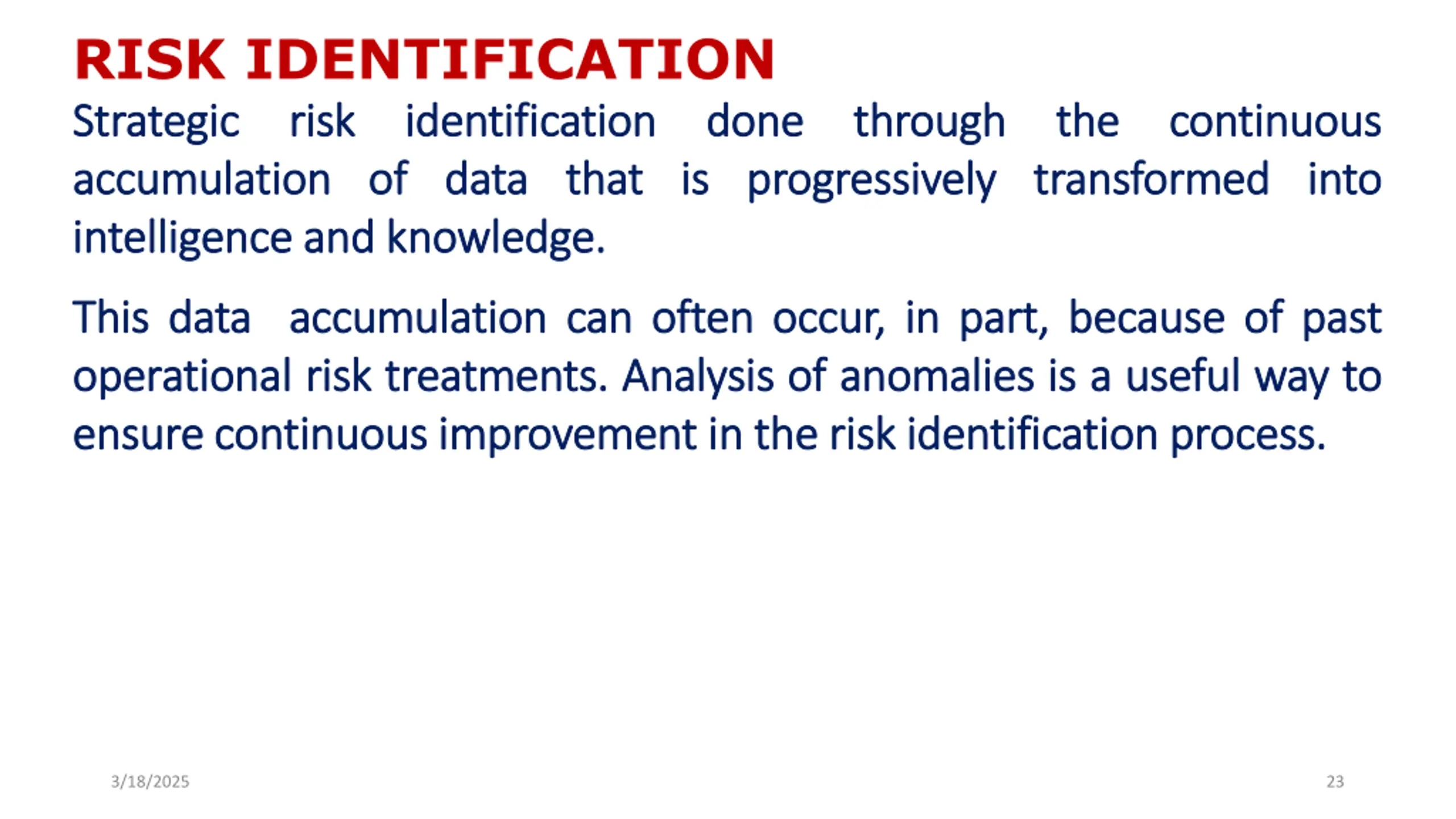 RISK IDENTIFICATION

Strategic risk identification done through the continuous accumulation of data that is progressively transformed into intelligence and knowledge.

This data accumulation can often occur, in part, because of past operational risk treatments. Analysis of anomalies is a useful way to ensure continuous improvement in the risk identification process.

3/18/2025

23